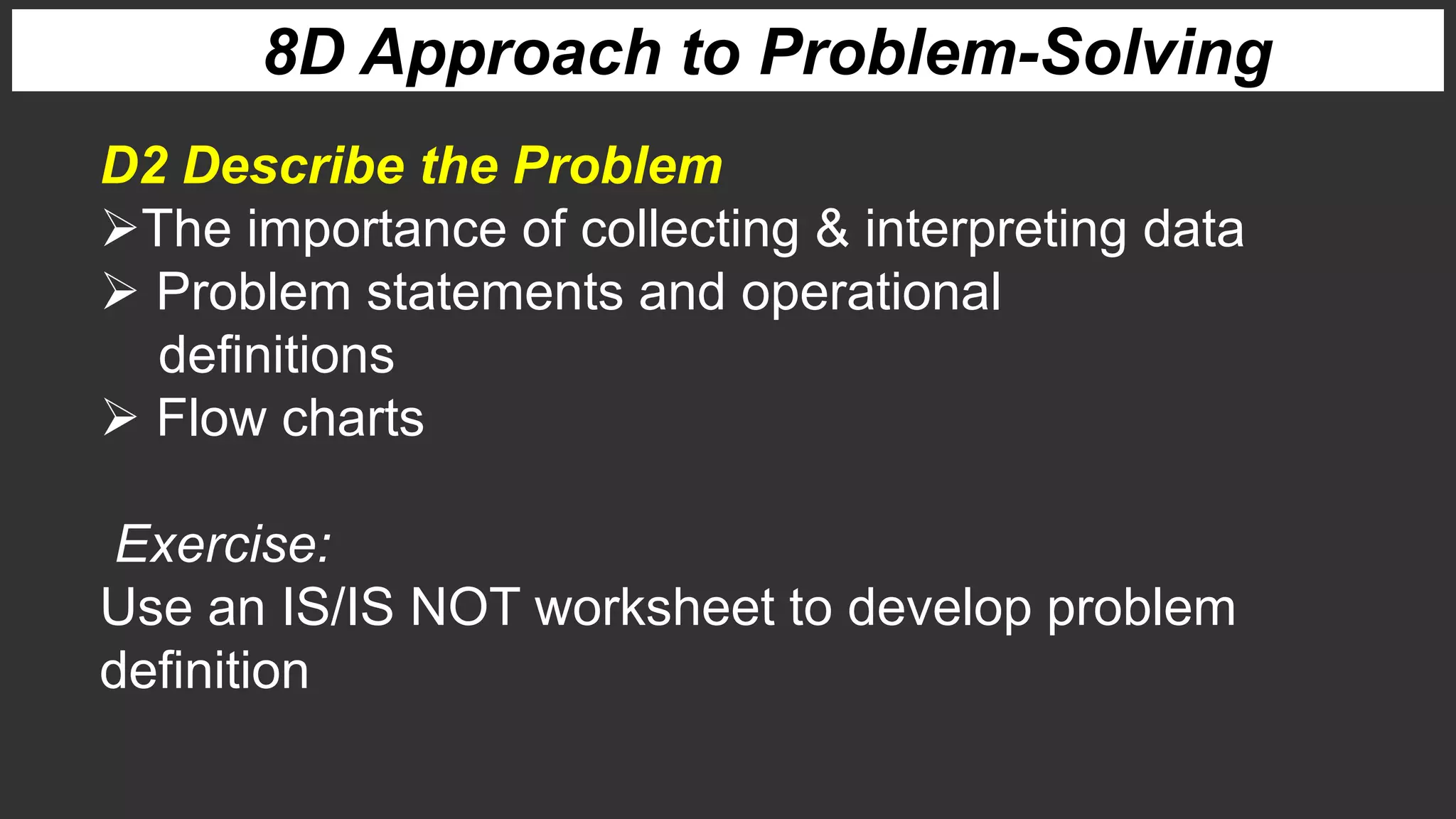 8D Approach to Problem-Solving

D2 Describe the Problem

➢The importance of collecting & interpreting data

➢ Problem statements and operational definitions

➢ Flow charts

Exercise:

Use an IS/IS NOT worksheet to develop problem definition